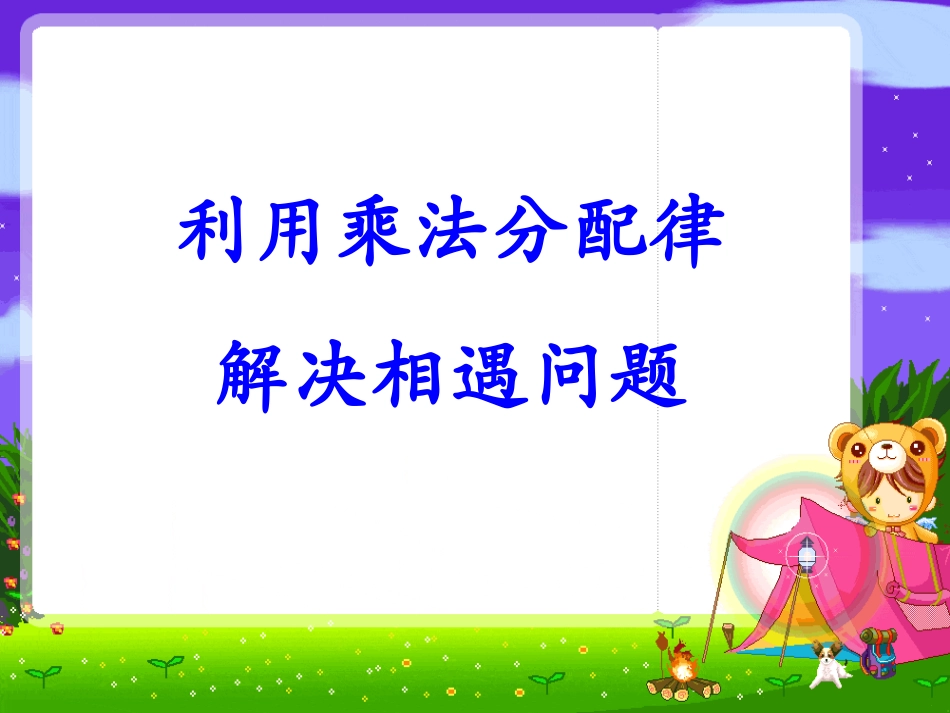 利用乘法分配律

解决相遇问题